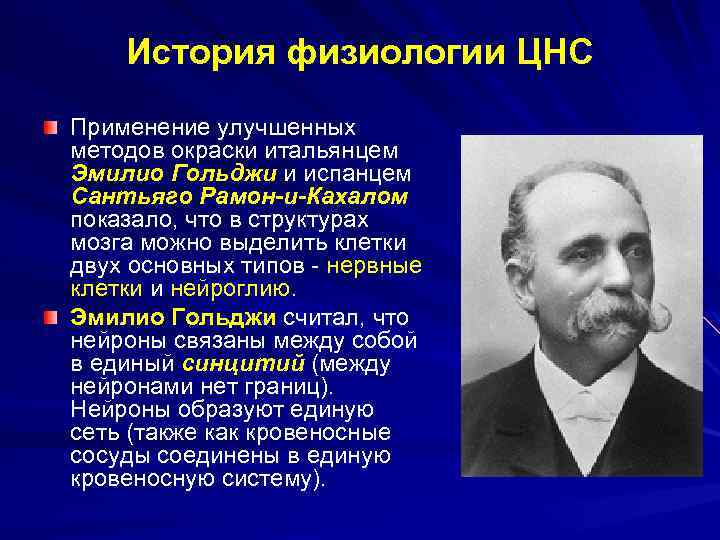 История физиологии ЦНС

Применение улучшенных методов окраски итальянцем Эмилио Гольджи и испанцем Сантьяго Рамон-и-Кахалом показало, что в структурах мозга можно выделить клетки двух основных типов - нервные клетки и нейроглию.

Эмилио Гольджи считал, что нейроны связаны между собой в единый синцитий (между нейронами нет границ). Нейроны образуют единую сеть (также как кровеносные сосуды соединены в единую кровеносную систему).